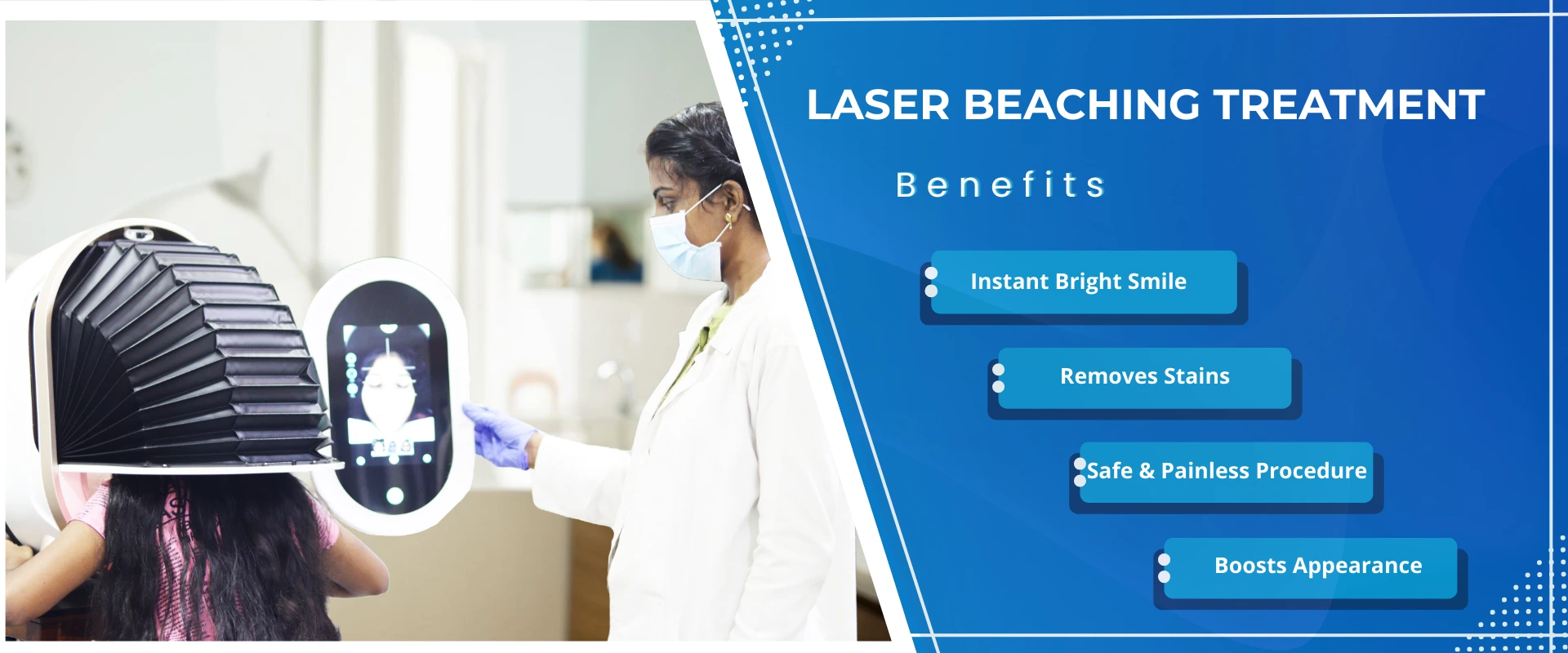 LASER BEACHING TREATMENT

Benefits

Instant Bright Smile

Removes Stains

Safe & Painless Procedure

Boosts Appearance